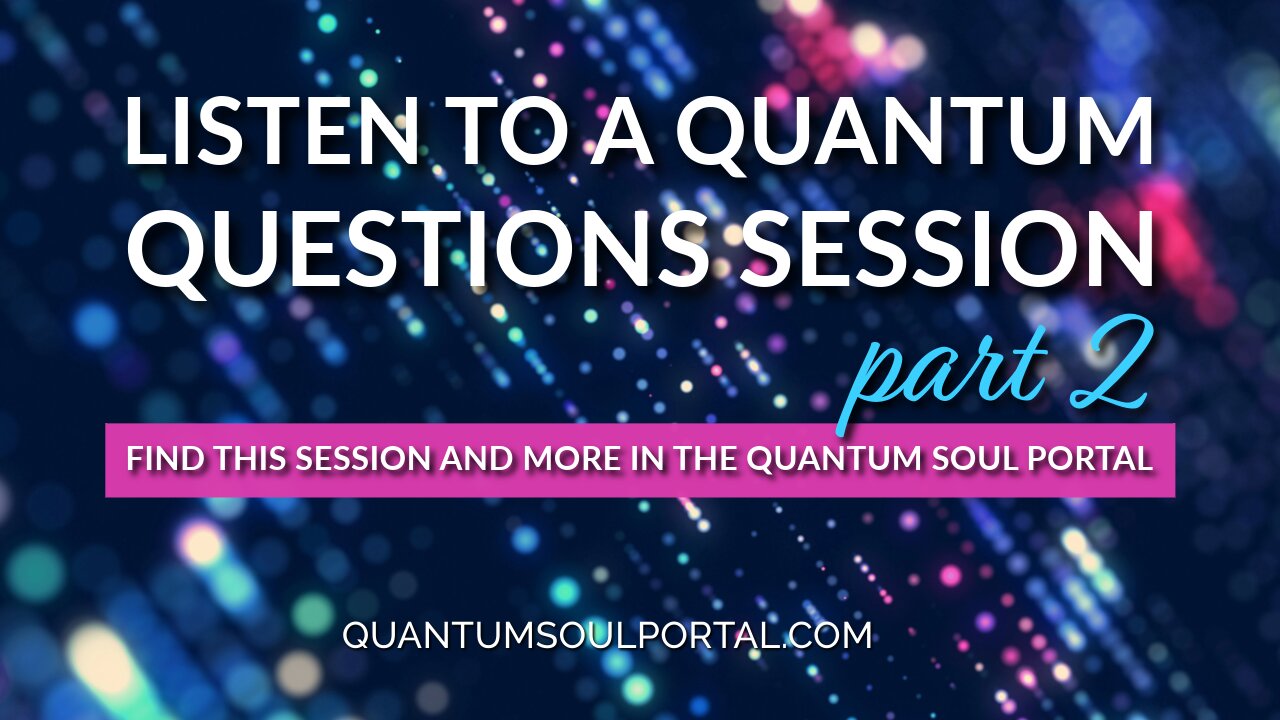 LISTEN TO A QUANTUM QUESTIONS SESSION

part 2

FIND THIS SESSION AND MORE IN THE QUANTUM SOUL PORTAL

QUANTUMSOULPORTAL.COM